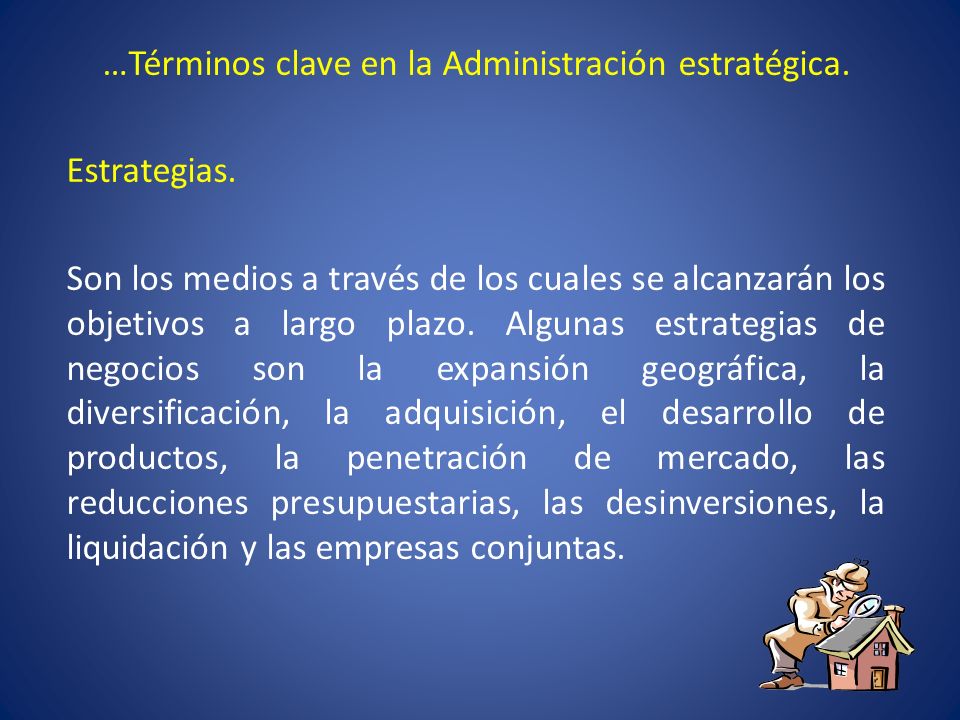 …Términos clave en la Administración estratégica.

Estrategias.

Son los medios a través de los cuales se alcanzarán los objetivos a largo plazo. Algunas estrategias de negocios son la expansión geográfica, la diversificación, la adquisición, el desarrollo de productos, la penetración de mercado, las reducciones presupuestarias, las desinversiones, la liquidación y las empresas conjuntas.